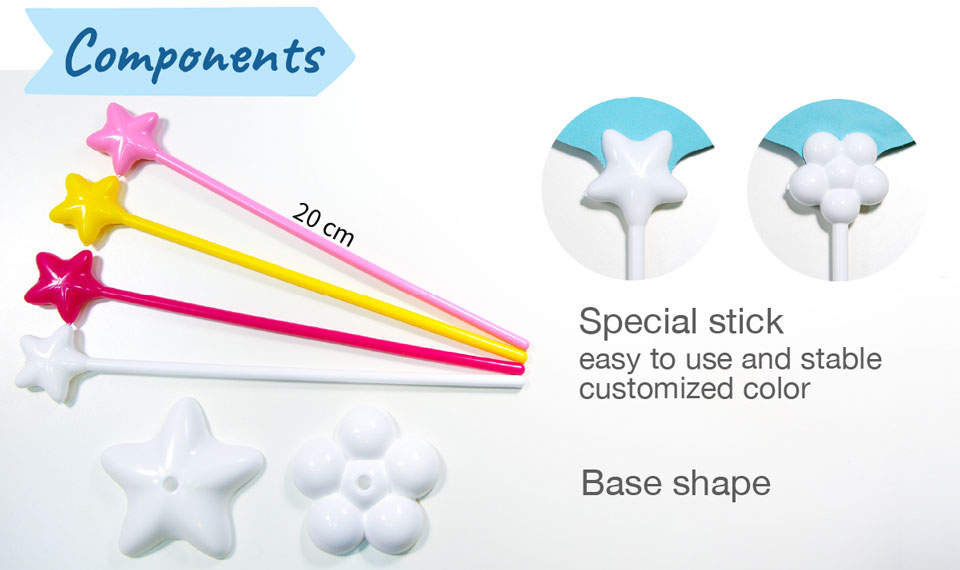 Components

20 cm

Special stick
easy to use and stable
customized color

Base shape